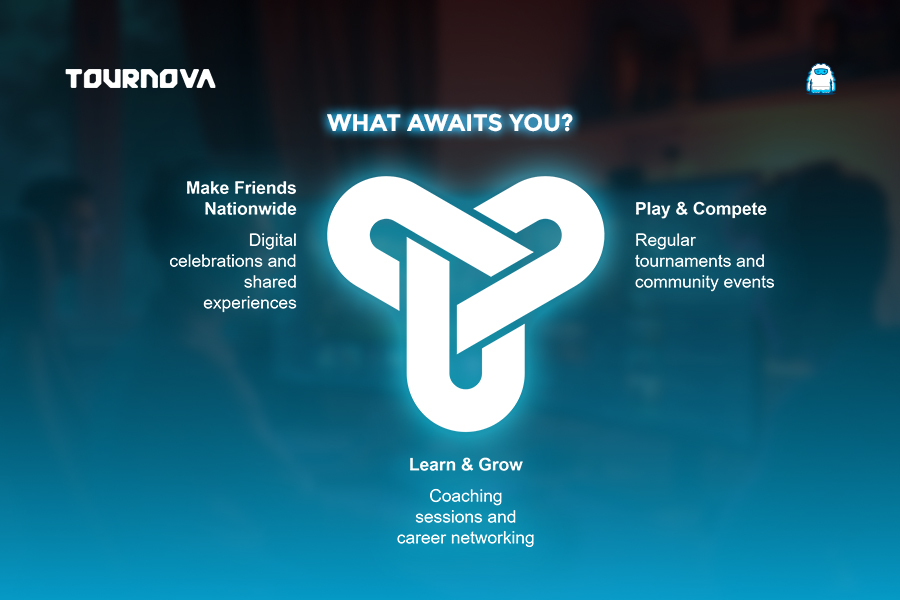 TOURNOVA

WHAT AWAITS YOU?

Make Friends Nationwide

Digital celebrations and shared experiences

Play & Compete

Regular tournaments and community events

Learn & Grow

Coaching sessions and career networking